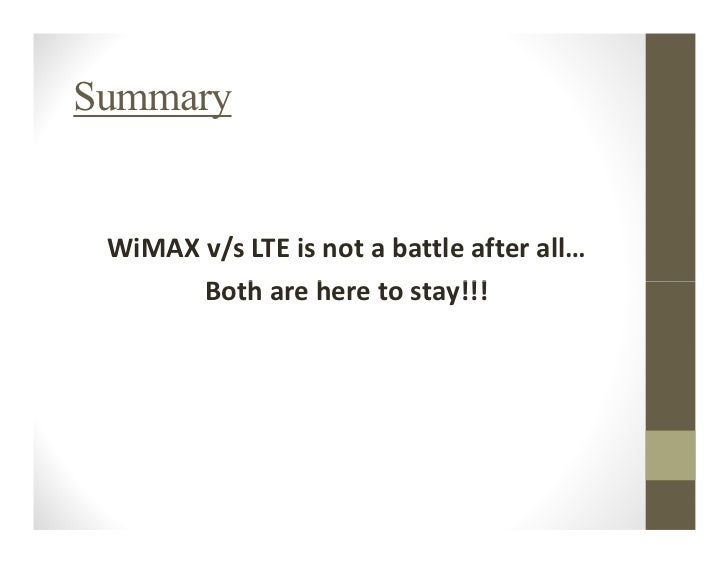 Summary

WiMAX v/s LTE is not a battle after all…
Both are here to stay!!!